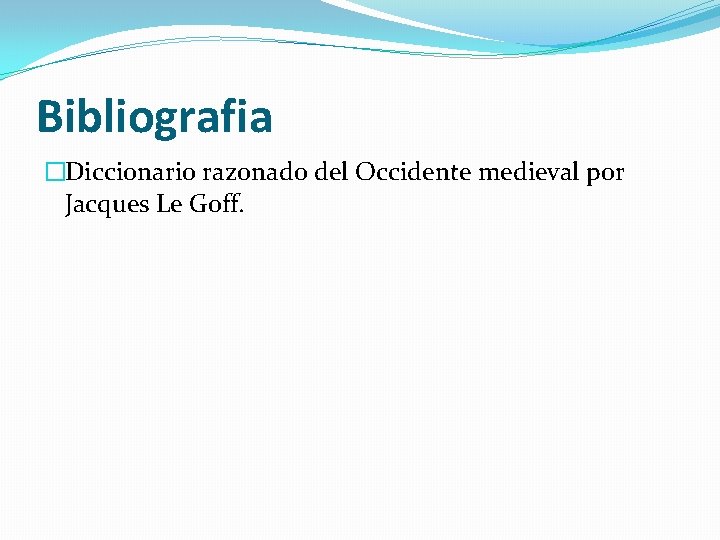 Bibliografia

Diccionario razonado del Occidente medieval por Jacques Le Goff.